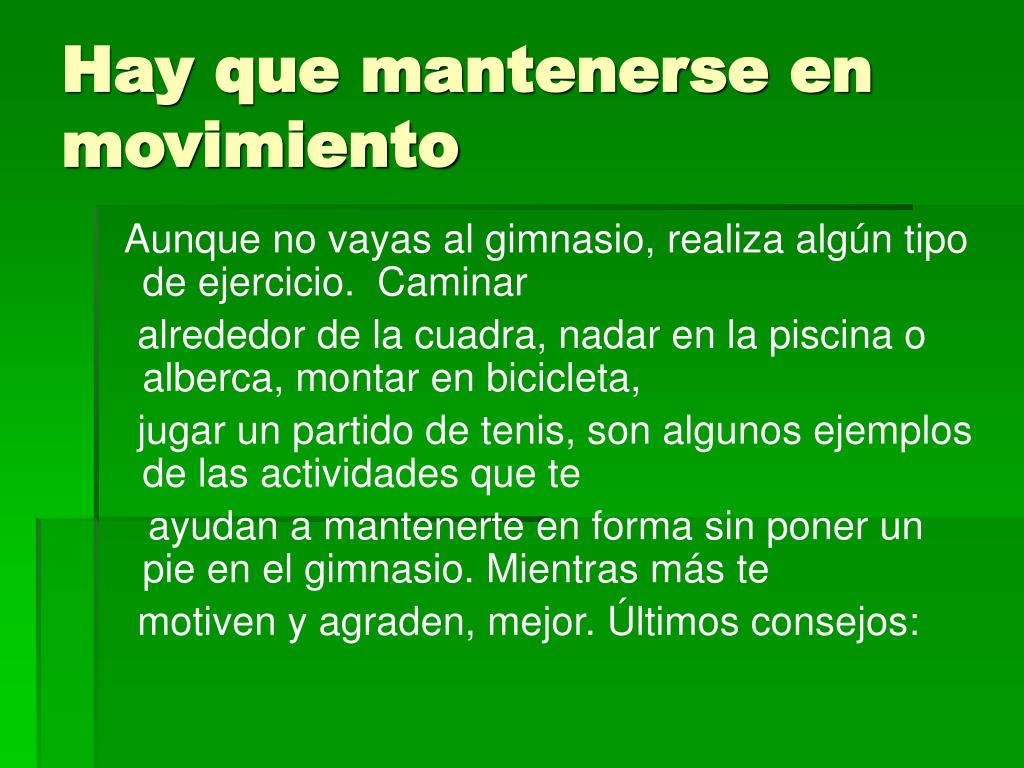 Hay que mantenerse en movimiento

Aunque no vayas al gimnasio, realiza algún tipo de ejercicio. Caminar

alrededor de la cuadra, nadar en la piscina o alberca, montar en bicicleta,

jugar un partido de tenis, son algunos ejemplos de las actividades que te

ayudan a mantenerte en forma sin poner un pie en el gimnasio. Mientras más te

motiven y agraden, mejor. Últimos consejos: